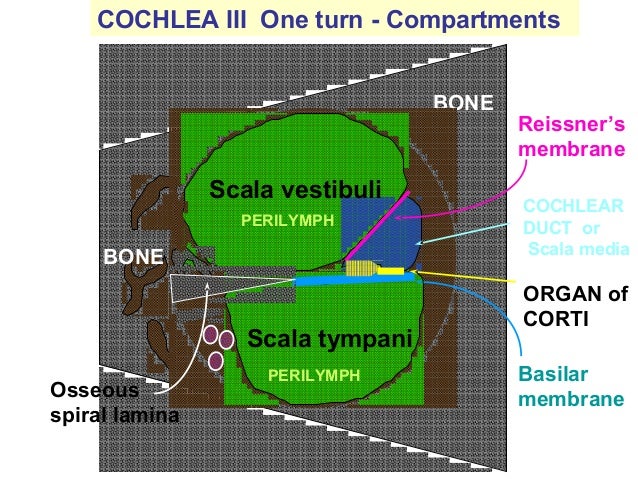 COCHLEA III One turn - Compartments

BONE

Reissner's membrane

Scala vestibuli

PERILYMPH

COCHLEAR DUCT or Scala media

BONE

ORGAN of CORTI

Scala tympani

PERILYMPH

Basilar membrane

Osseous spiral lamina